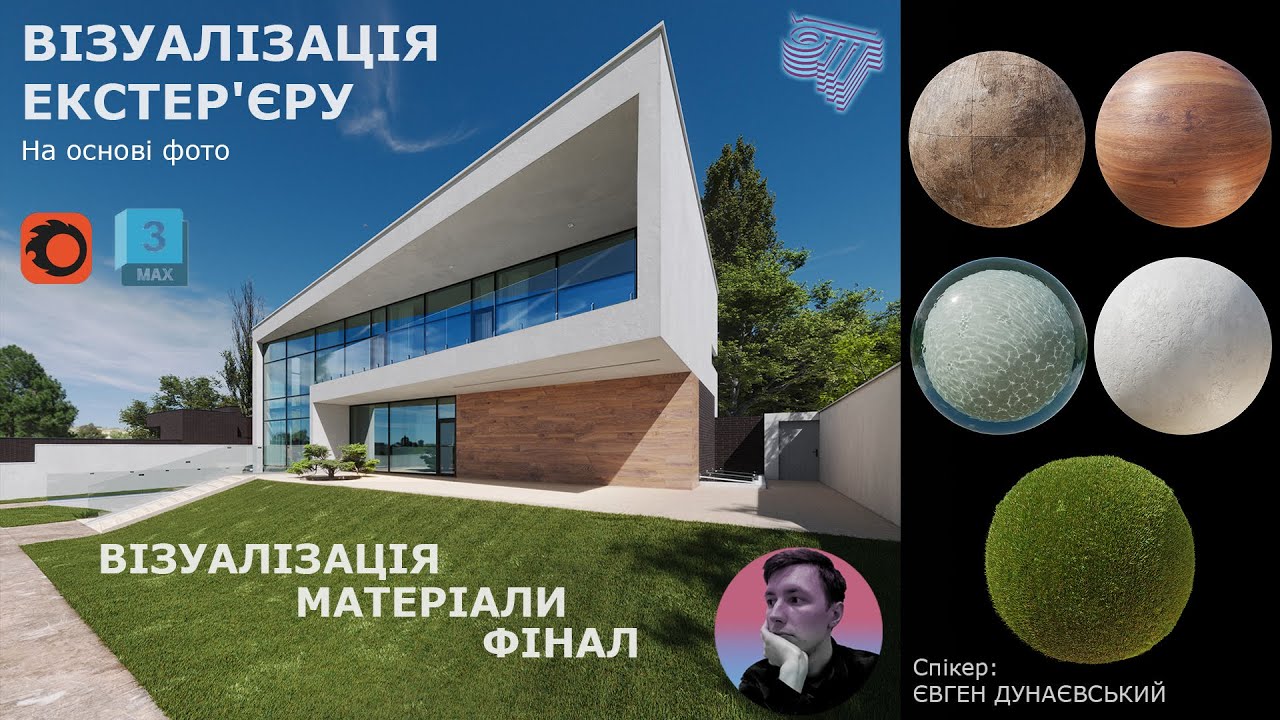 ВІЗУАЛІЗАЦІЯ ЕКСТЕР'ЄРУ
На основі фото

3
MAX

ВІЗУАЛІЗАЦІЯ
МАТЕРІАЛИ
ФІНАЛ

Спікер:
ЄВГЕН ДУНАЄВСЬКИЙ